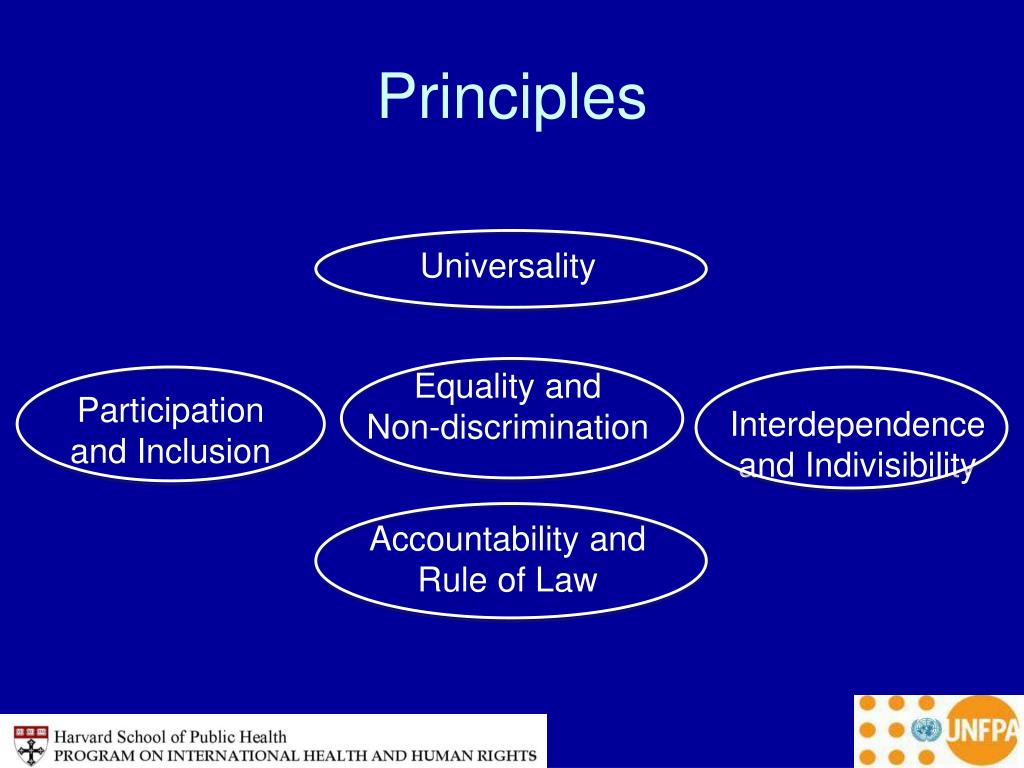 Principles

Universality

Participation and Inclusion

Equality and Non-discrimination

Interdependence and Indivisibility

Accountability and Rule of Law

Harvard School of Public Health
PROGRAM ON INTERNATIONAL HEALTH AND HUMAN RIGHTS

UNFPA